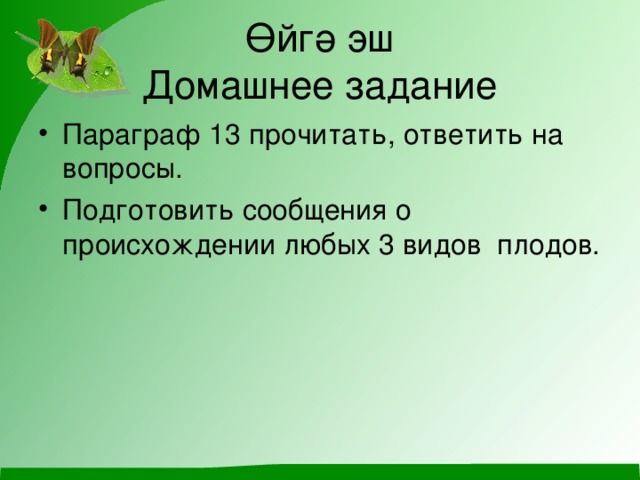 Өйгә эш
Домашнее задание

• Параграф 13 прочитать, ответить на вопросы.
• Подготовить сообщения о происхождении любых 3 видов плодов.